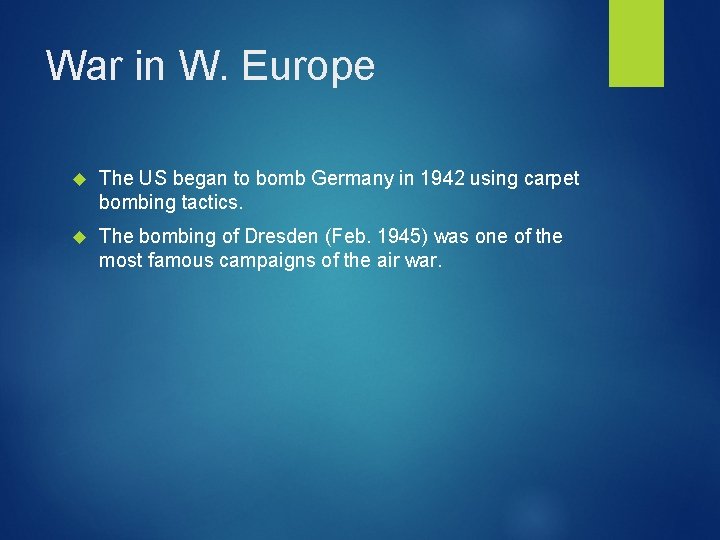 War in W. Europe

The US began to bomb Germany in 1942 using carpet bombing tactics.

The bombing of Dresden (Feb. 1945) was one of the most famous campaigns of the air war.